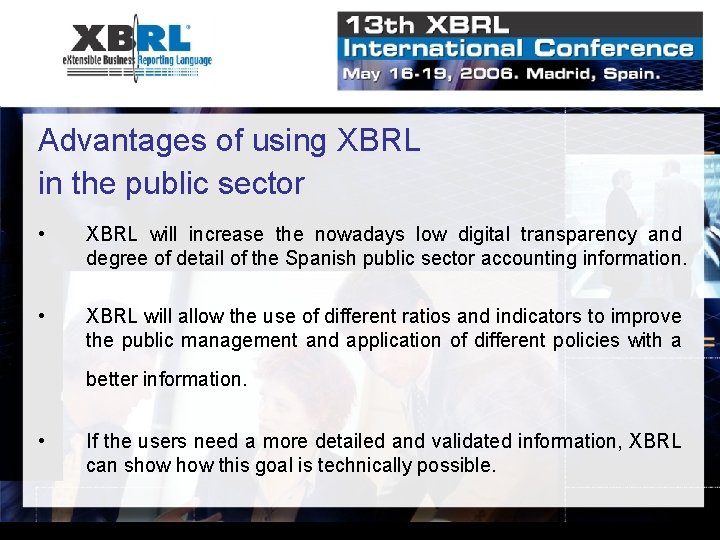 XBRL
eXtensible Business Reporting Language

13th XBRL
International Conference
May 16-19, 2006. Madrid, Spain.

Advantages of using XBRL in the public sector

• XBRL will increase the nowadays low digital transparency and degree of detail of the Spanish public sector accounting information.

• XBRL will allow the use of different ratios and indicators to improve the public management and application of different policies with a better information.

• If the users need a more detailed and validated information, XBRL can show how this goal is technically possible.